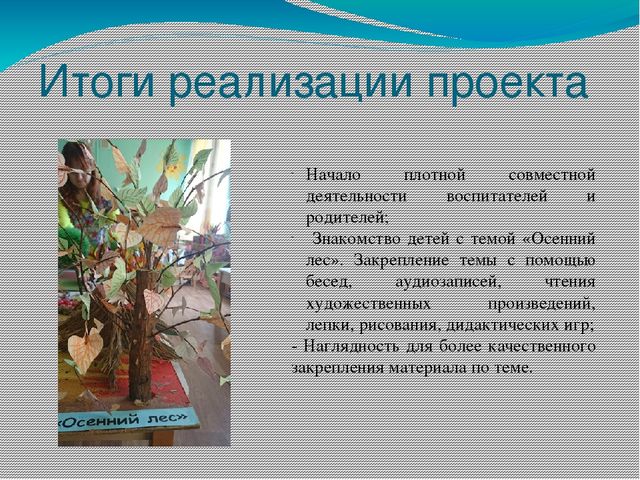 Итоги реализации проекта

«Осенний лес»

- Начало плотной совместной деятельности воспитателей и родителей;
- Знакомство детей с темой «Осенний лес». Закрепление темы с помощью бесед, аудиозаписей, чтения художественных произведений, лепки, рисования, дидактических игр;
- Наглядность для более качественного закрепления материала по теме.